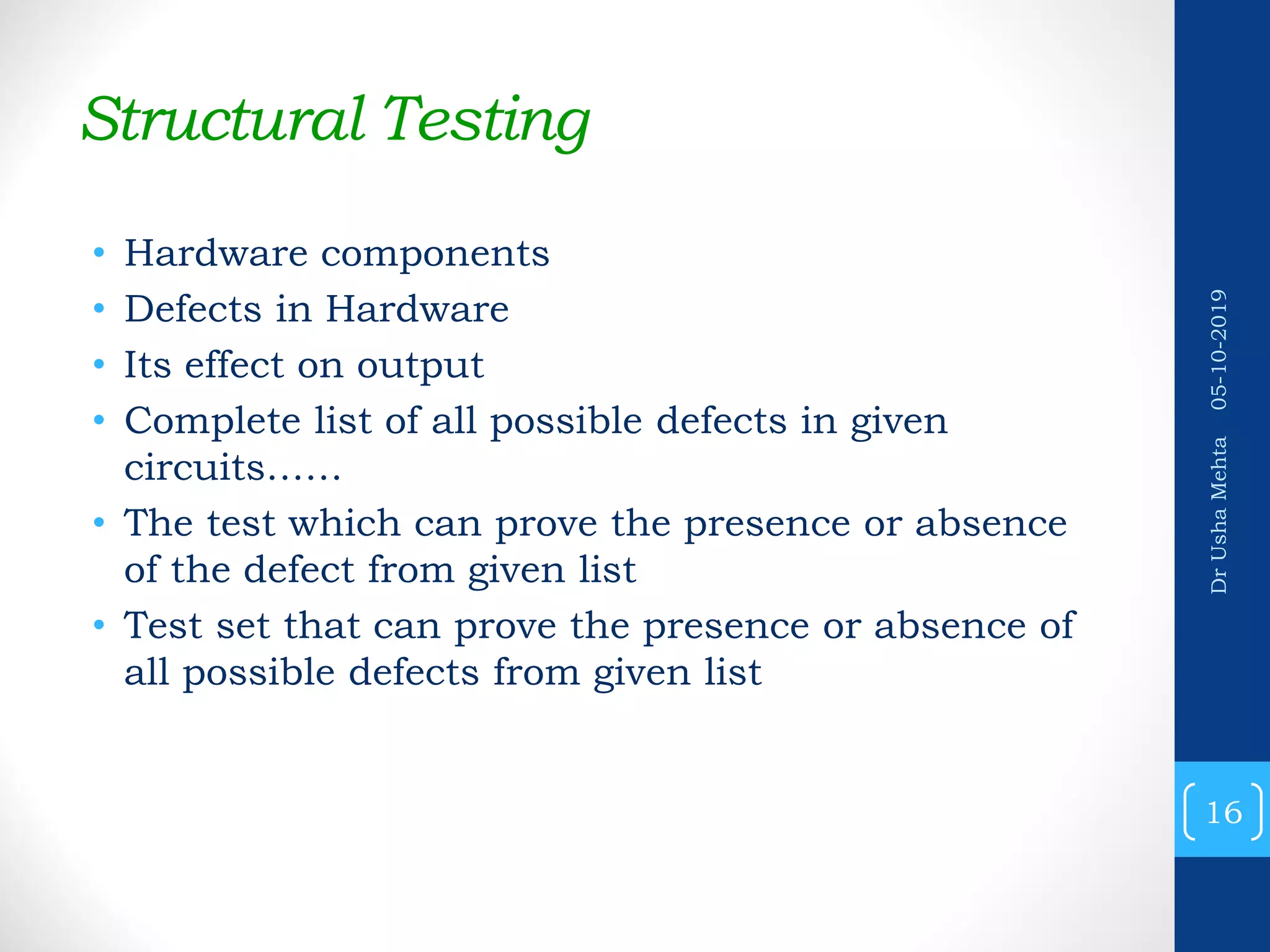 Structural Testing

• Hardware components
• Defects in Hardware
• Its effect on output
• Complete list of all possible defects in given circuits……
• The test which can prove the presence or absence of the defect from given list
• Test set that can prove the presence or absence of all possible defects from given list

Dr Usha Mehta 05-10-2019

16